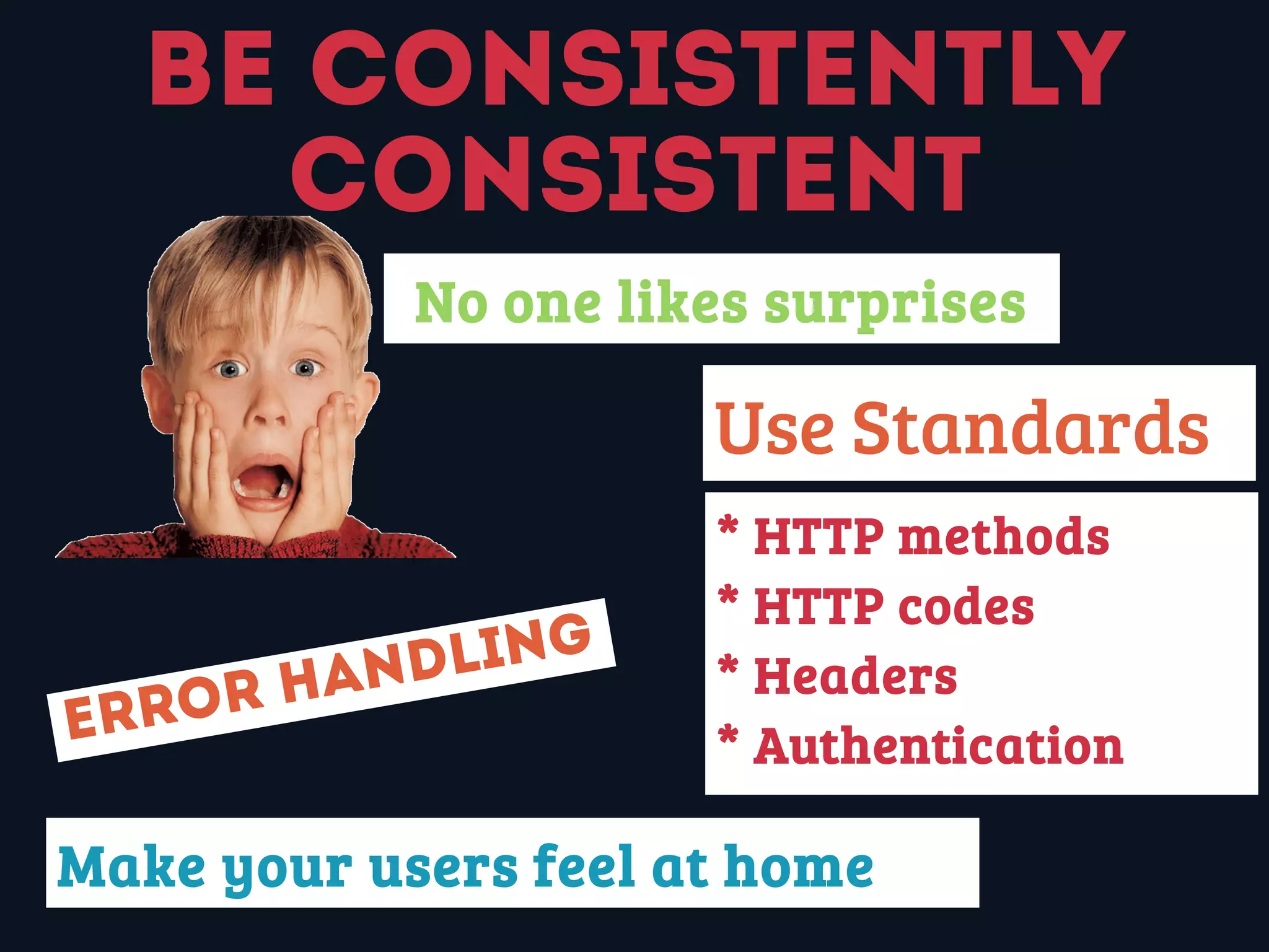 BE CONSISTENTLY CONSISTENT

No one likes surprises

Use Standards

* HTTP methods
* HTTP codes
* Headers
* Authentication

ERROR HANDLING

Make your users feel at home